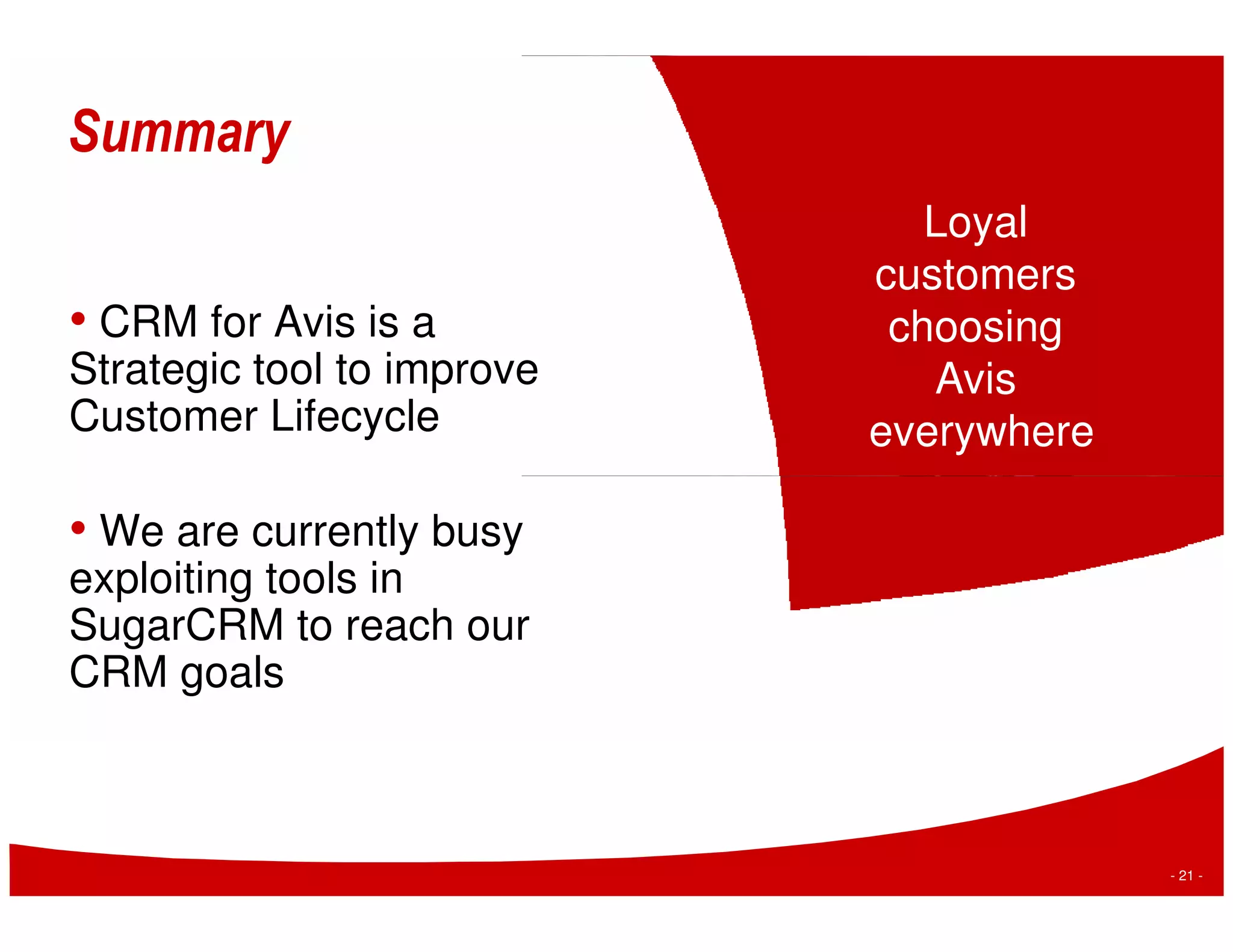 Summary

• CRM for Avis is a Strategic tool to improve Customer Lifecycle

• We are currently busy exploiting tools in SugarCRM to reach our CRM goals

Loyal customers choosing Avis everywhere

- 21 -